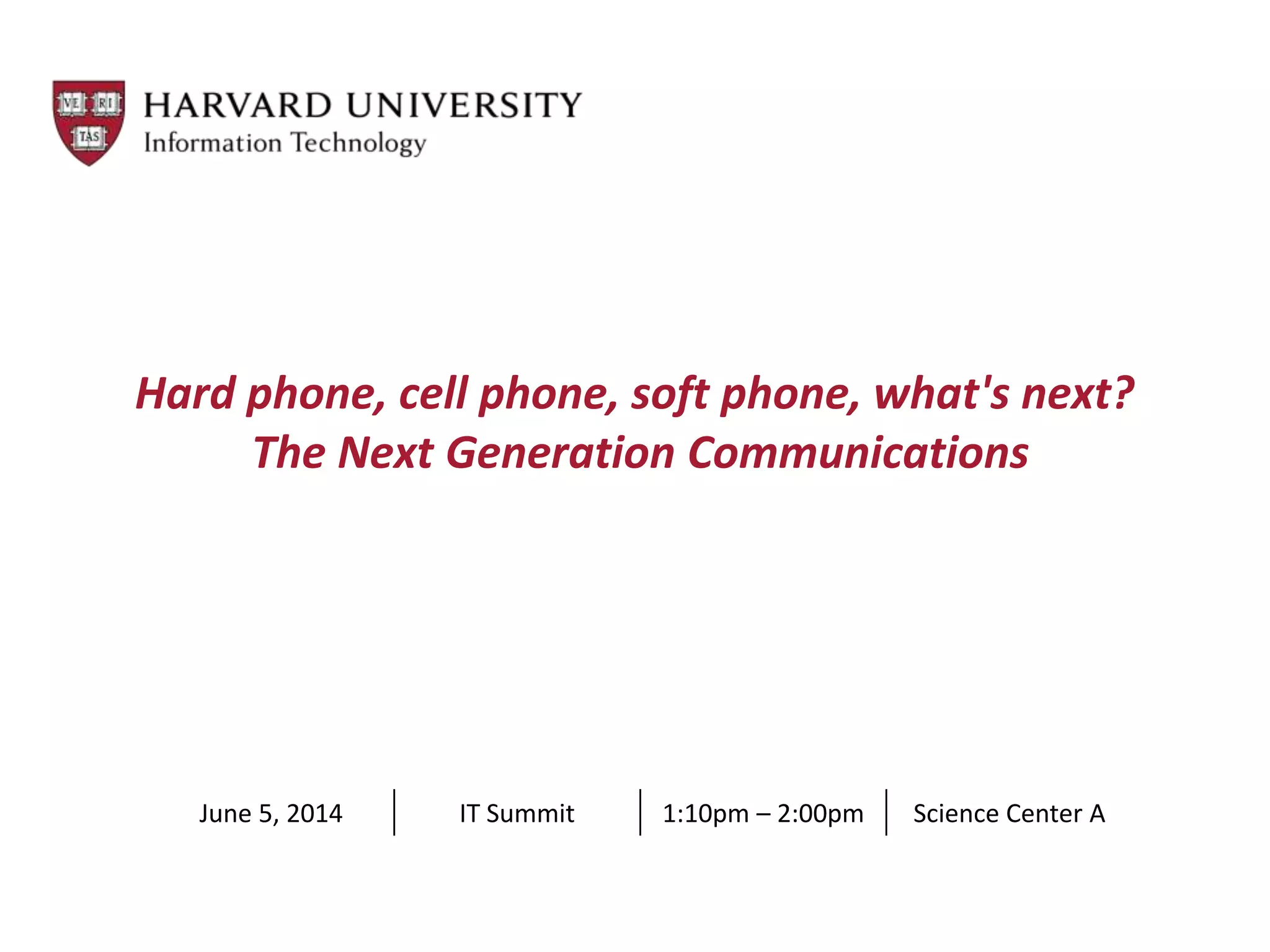 VE RI TAS

HARVARD UNIVERSITY
Information Technology

Hard phone, cell phone, soft phone, what's next?
The Next Generation Communications

June 5, 2014 | IT Summit | 1:10pm – 2:00pm | Science Center A